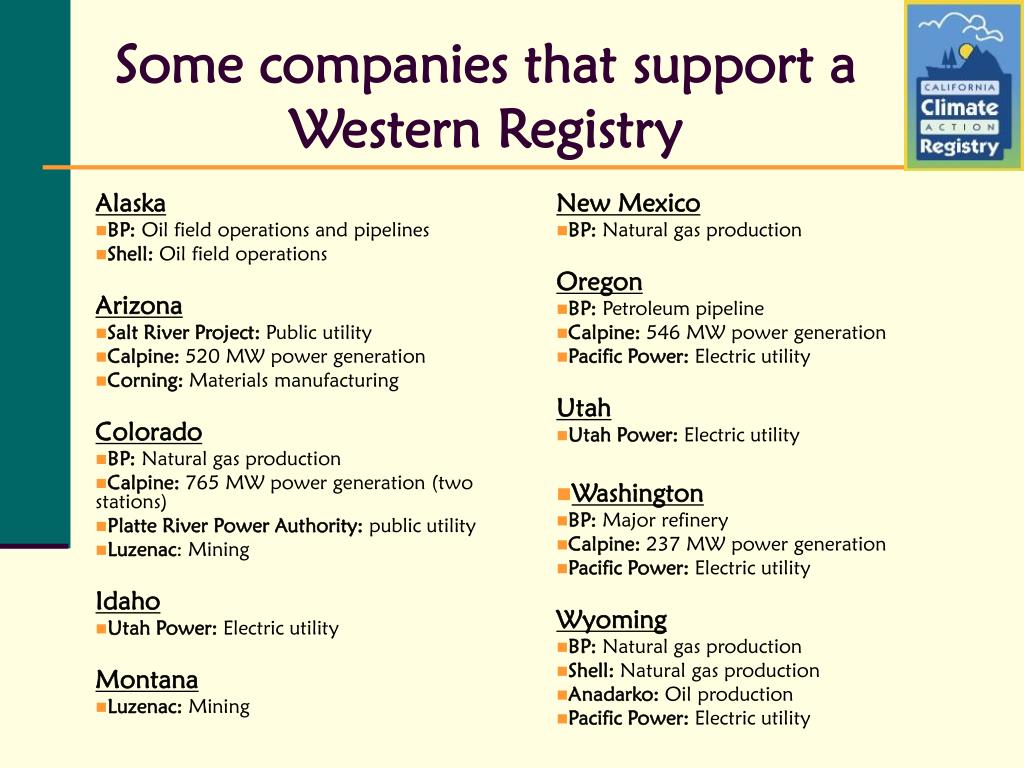 Some companies that support a Western Registry

CALIFORNIA
Climate
ACTION
Registry

Alaska
BP: Oil field operations and pipelines
Shell: Oil field operations

Arizona
Salt River Project: Public utility
Calpine: 520 MW power generation
Corning: Materials manufacturing

Colorado
BP: Natural gas production
Calpine: 765 MW power generation (two stations)
Platte River Power Authority: public utility
Luzenac: Mining

Idaho
Utah Power: Electric utility

Montana
Luzenac: Mining

New Mexico
BP: Natural gas production

Oregon
BP: Petroleum pipeline
Calpine: 546 MW power generation
Pacific Power: Electric utility

Utah
Utah Power: Electric utility

Washington
BP: Major refinery
Calpine: 237 MW power generation
Pacific Power: Electric utility

Wyoming
BP: Natural gas production
Shell: Natural gas production
Anadarko: Oil production
Pacific Power: Electric utility